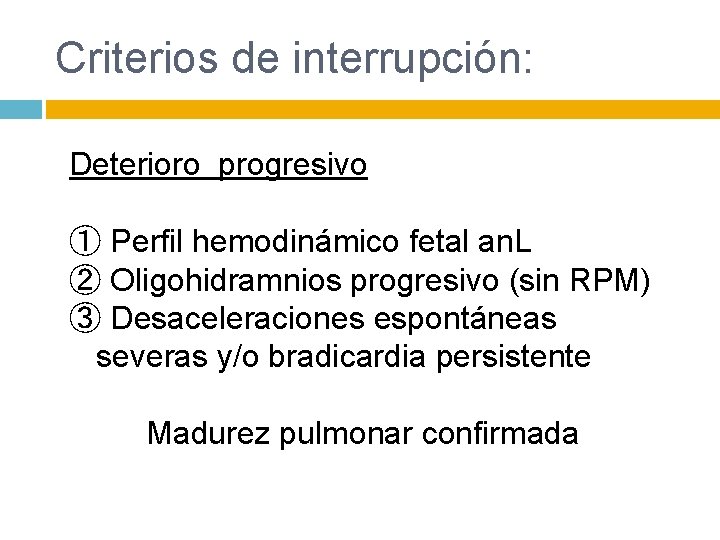 Criterios de interrupción:

Deterioro progresivo

① Perfil hemodinámico fetal anL
② Oligohidramnios progresivo (sin RPM)
③ Desaceleraciones espontáneas severas y/o bradicardia persistente

Madurez pulmonar confirmada